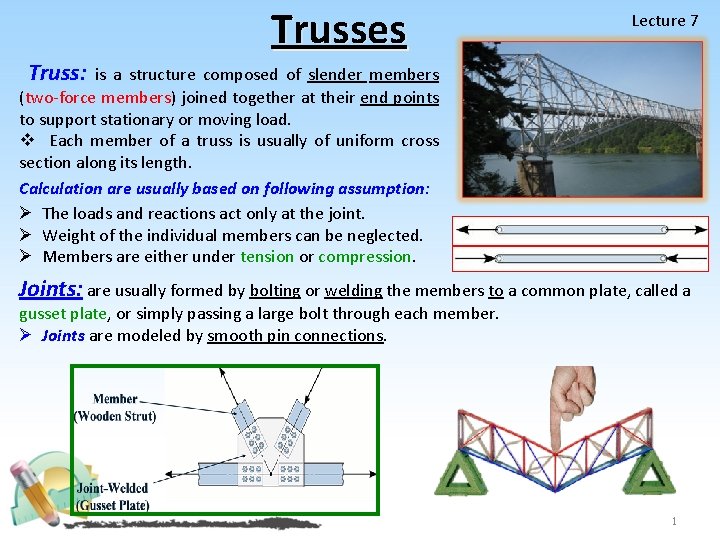 Trusses

Lecture 7

Truss: is a structure composed of slender members (two-force members) joined together at their end points to support stationary or moving load.

❖ Each member of a truss is usually of uniform cross section along its length.

Calculation are usually based on following assumption:

➢ The loads and reactions act only at the joint.
➢ Weight of the individual members can be neglected.
➢ Members are either under tension or compression.

Joints: are usually formed by bolting or welding the members to a common plate, called a gusset plate, or simply passing a large bolt through each member.

➢ Joints are modeled by smooth pin connections.

Member (Wooden Strut)

Joint-Welded (Gusset Plate)

1